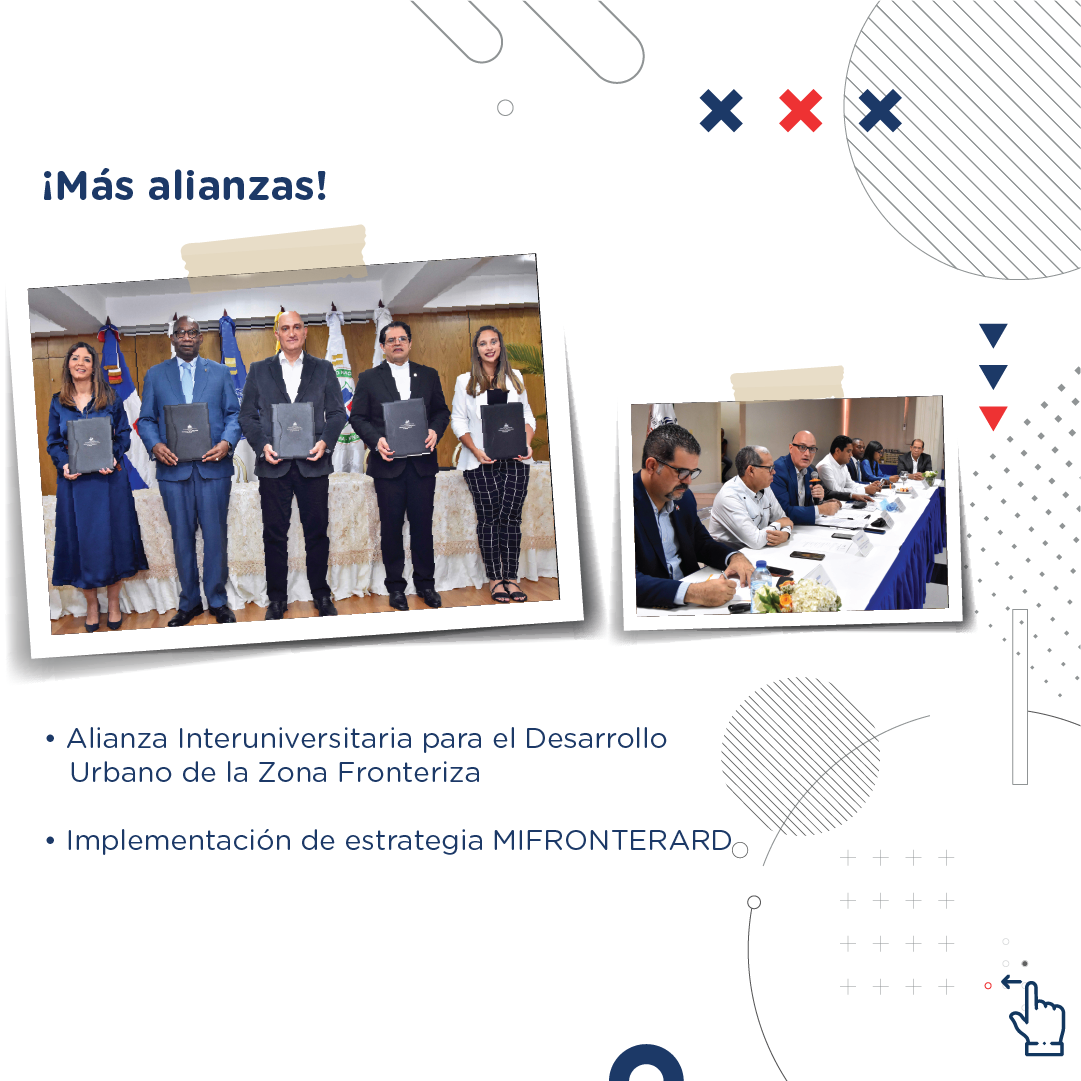 ¡Más alianzas!

• Alianza Interuniversitaria para el Desarrollo Urbano de la Zona Fronteriza

• Implementación de estrategia MIFRONTERARD